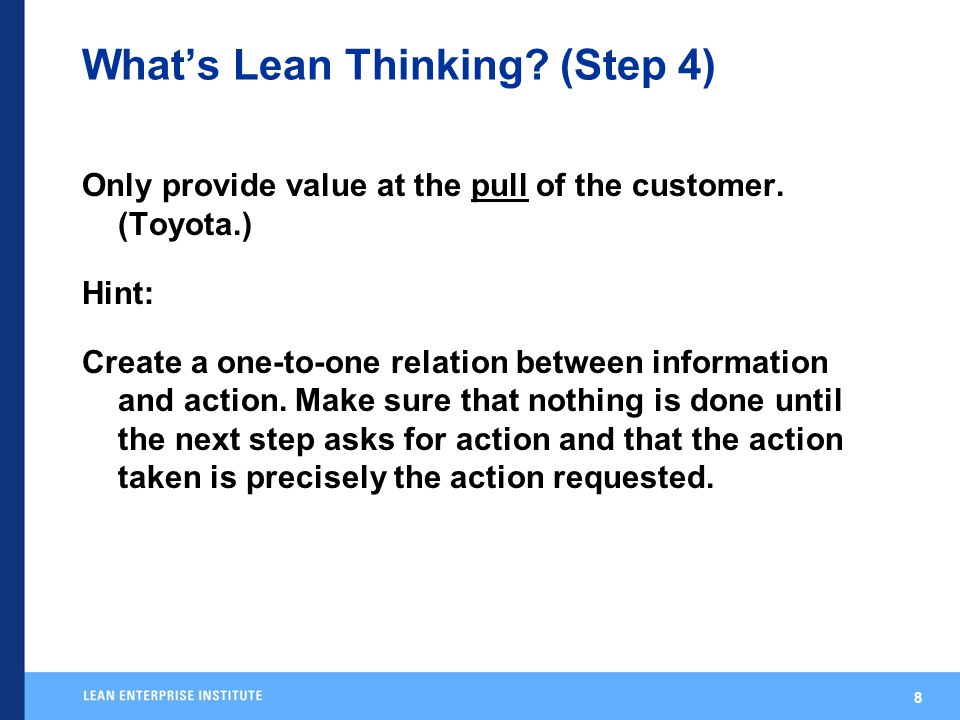 What’s Lean Thinking? (Step 4)

Only provide value at the pull of the customer. (Toyota.)

Hint:

Create a one-to-one relation between information and action. Make sure that nothing is done until the next step asks for action and that the action taken is precisely the action requested.

LEAN ENTERPRISE INSTITUTE

8